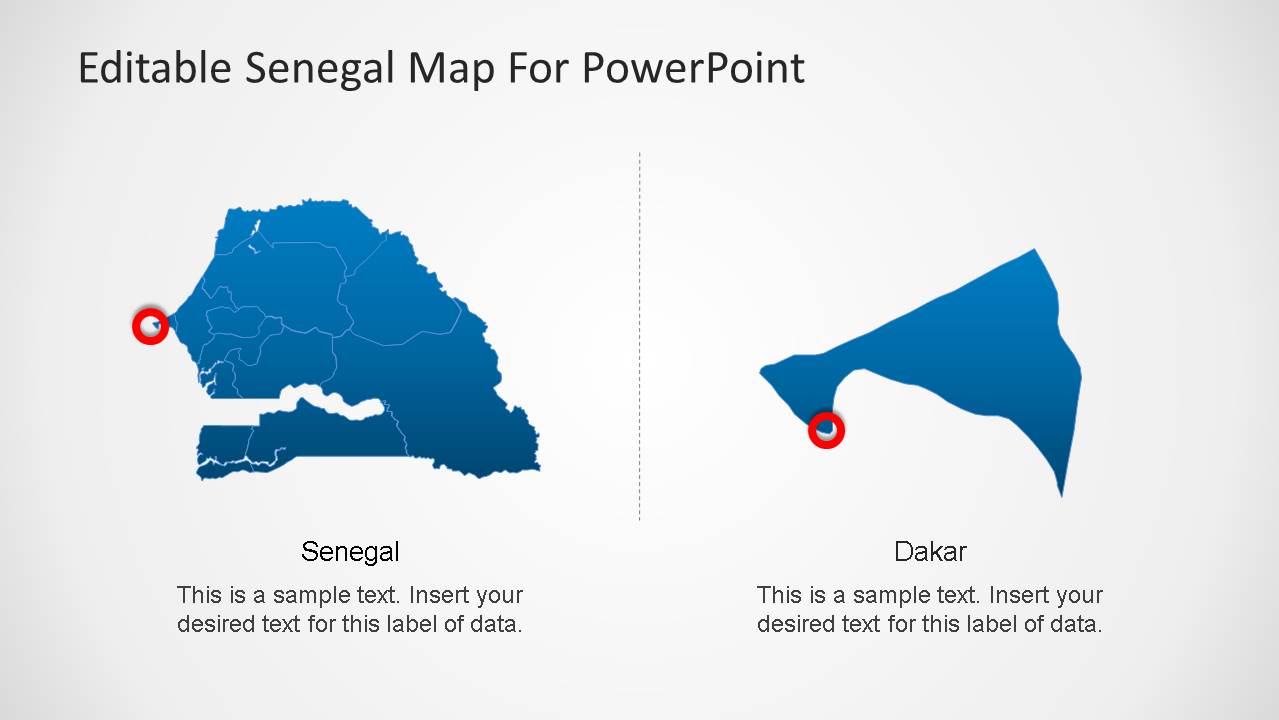 Editable Senegal Map For PowerPoint

Senegal

This is a sample text. Insert your desired text for this label of data.

Dakar

This is a sample text. Insert your desired text for this label of data.